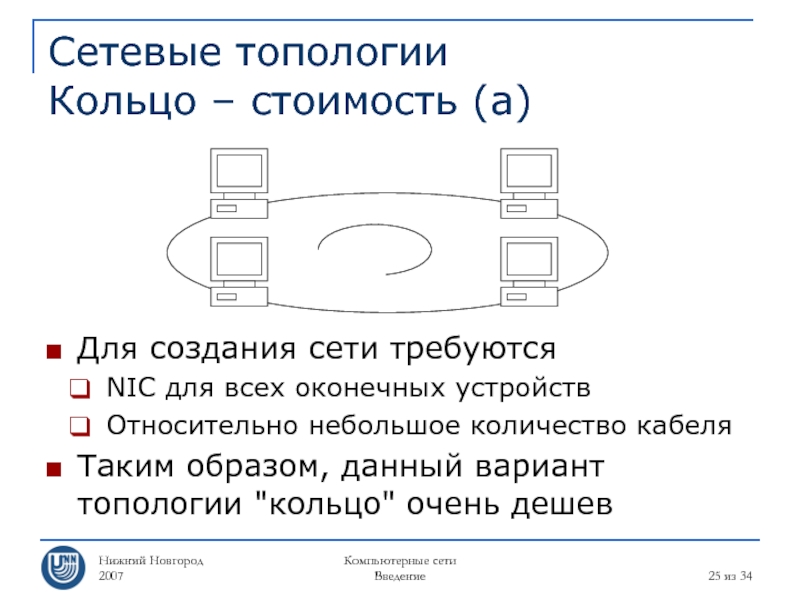 Сетевые топологии
Кольцо – стоимость (а)

Для создания сети требуются
NIC для всех оконечных устройств
Относительно небольшое количество кабеля
Таким образом, данный вариант топологии "кольцо" очень дешев

UNN

Нижний Новгород
2007

Компьютерные сети
Введение

25 из 34